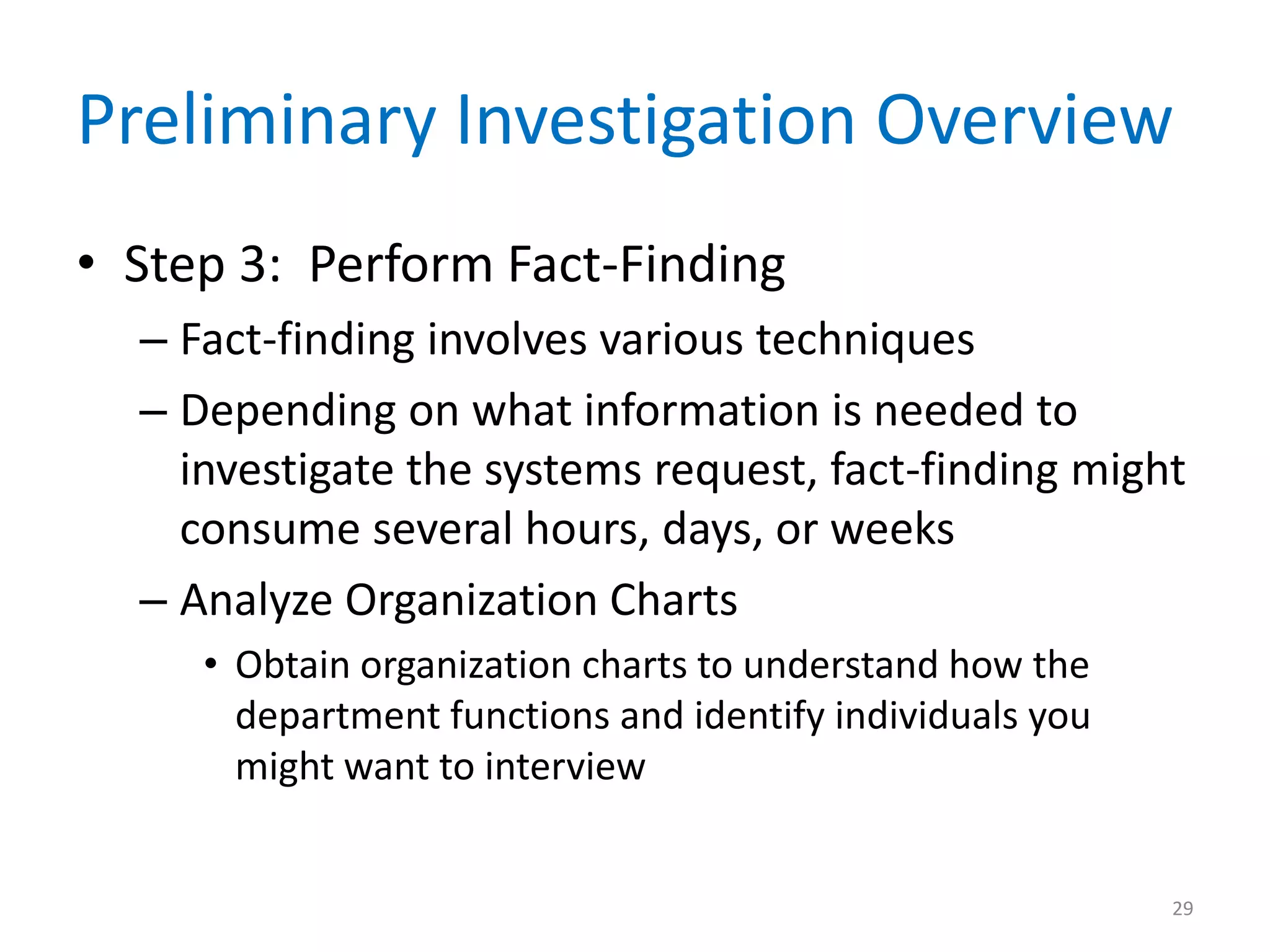 Preliminary Investigation Overview

• Step 3: Perform Fact-Finding

– Fact-finding involves various techniques

– Depending on what information is needed to investigate the systems request, fact-finding might consume several hours, days, or weeks

– Analyze Organization Charts

• Obtain organization charts to understand how the department functions and identify individuals you might want to interview

29